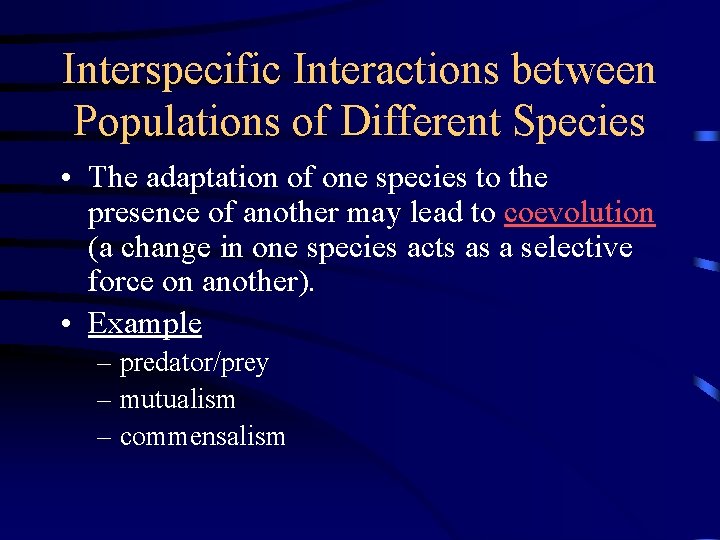 Interspecific Interactions between Populations of Different Species

• The adaptation of one species to the presence of another may lead to coevolution (a change in one species acts as a selective force on another).

• Example

– predator/prey

– mutualism

– commensalism